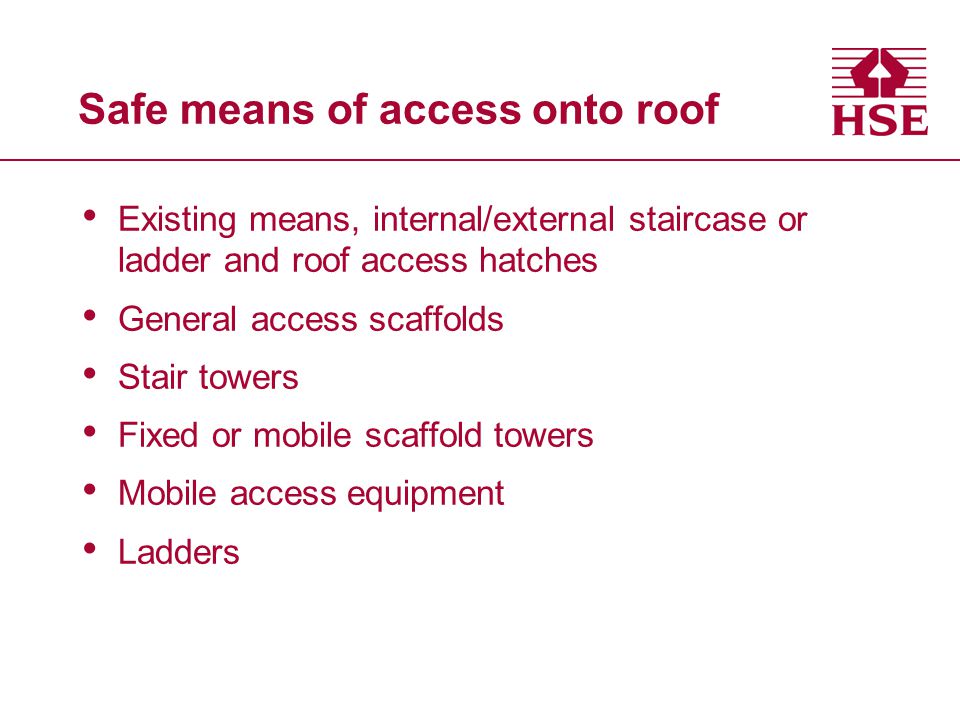 Safe means of access onto roof

HSE

• Existing means, internal/external staircase or ladder and roof access hatches
• General access scaffolds
• Stair towers
• Fixed or mobile scaffold towers
• Mobile access equipment
• Ladders